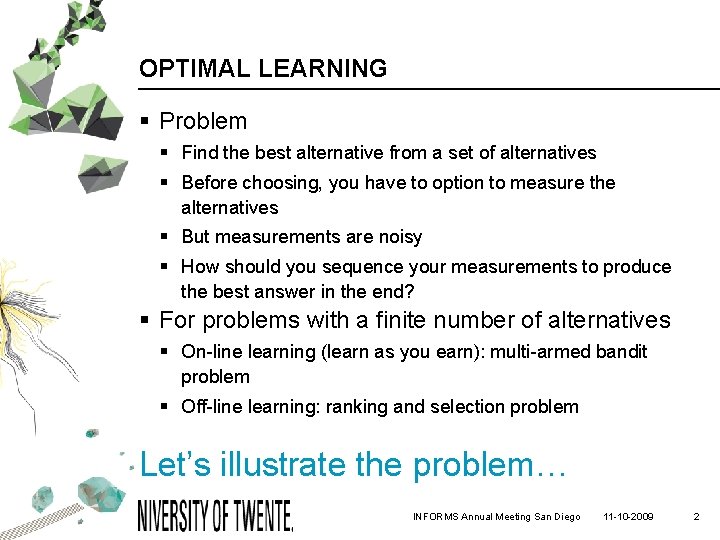 OPTIMAL LEARNING

▪ Problem
▪ Find the best alternative from a set of alternatives
▪ Before choosing, you have to option to measure the alternatives
▪ But measurements are noisy
▪ How should you sequence your measurements to produce the best answer in the end?
▪ For problems with a finite number of alternatives
▪ On-line learning (learn as you earn): multi-armed bandit problem
▪ Off-line learning: ranking and selection problem

Let's illustrate the problem…

NIVERSITY OF TWENTE.

INFORMS Annual Meeting San Diego 11-10-2009 2